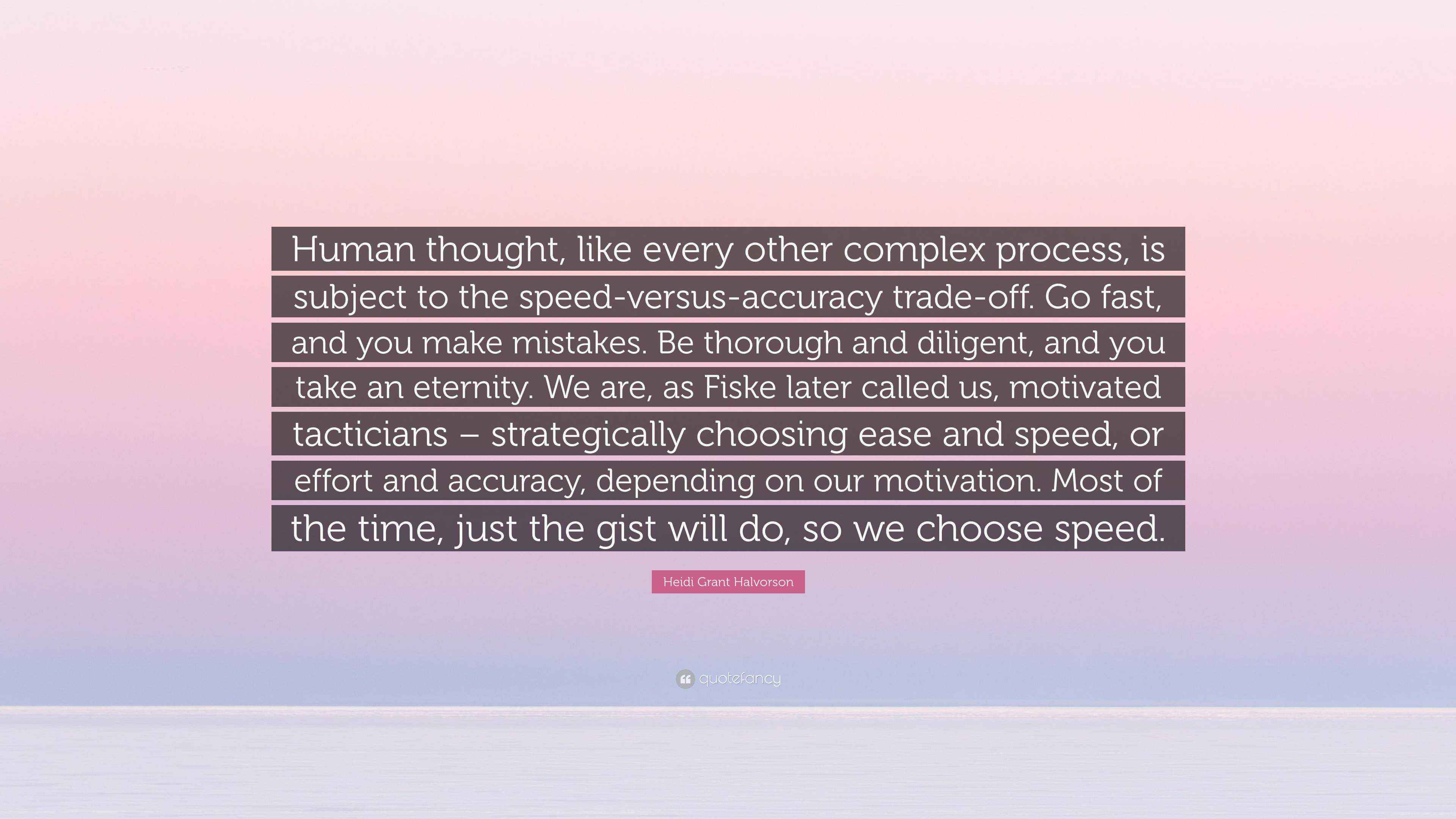 Human thought, like every other complex process, is subject to the speed-versus-accuracy trade-off. Go fast, and you make mistakes. Be thorough and diligent, and you take an eternity. We are, as Fiske later called us, motivated tacticians – strategically choosing ease and speed, or effort and accuracy, depending on our motivation. Most of the time, just the gist will do, so we choose speed.

Heidi Grant Halvorson

quotefancy